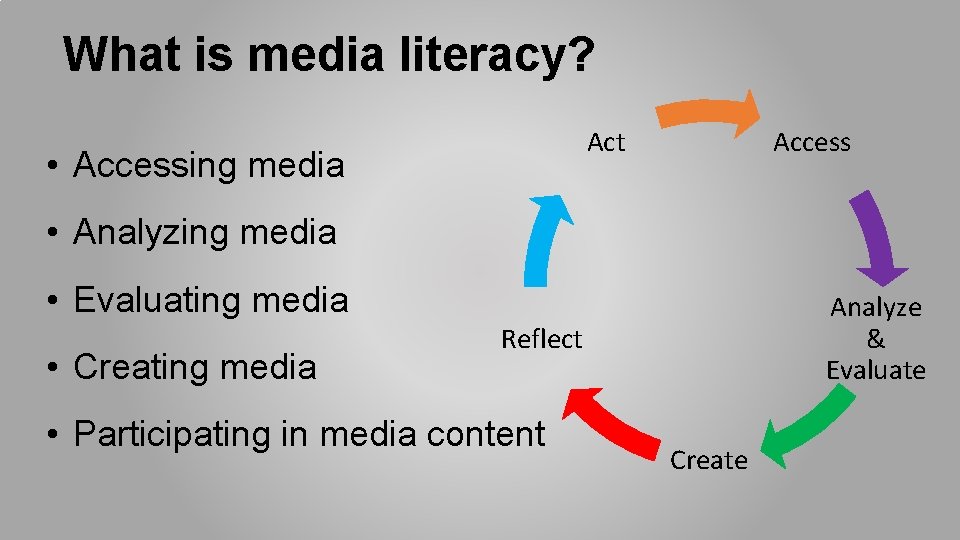 What is media literacy?

• Accessing media
• Analyzing media
• Evaluating media
• Creating media
• Participating in media content

Act

Access

Analyze
&
Evaluate

Create

Reflect